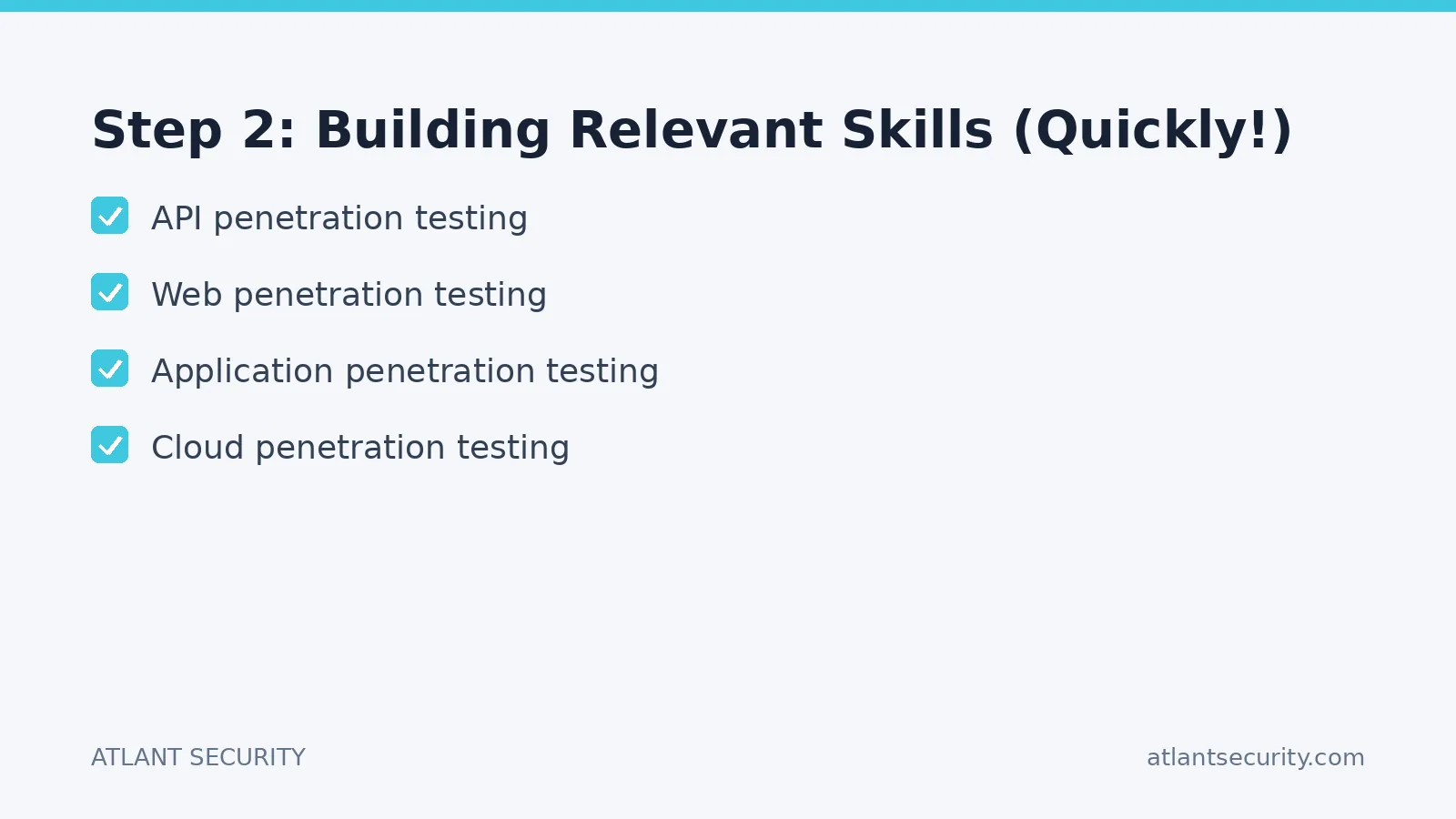 Step 2: Building Relevant Skills (Quickly!)

API penetration testing

Web penetration testing

Application penetration testing

Cloud penetration testing

ATLANT SECURITY

atlantsecurity.com